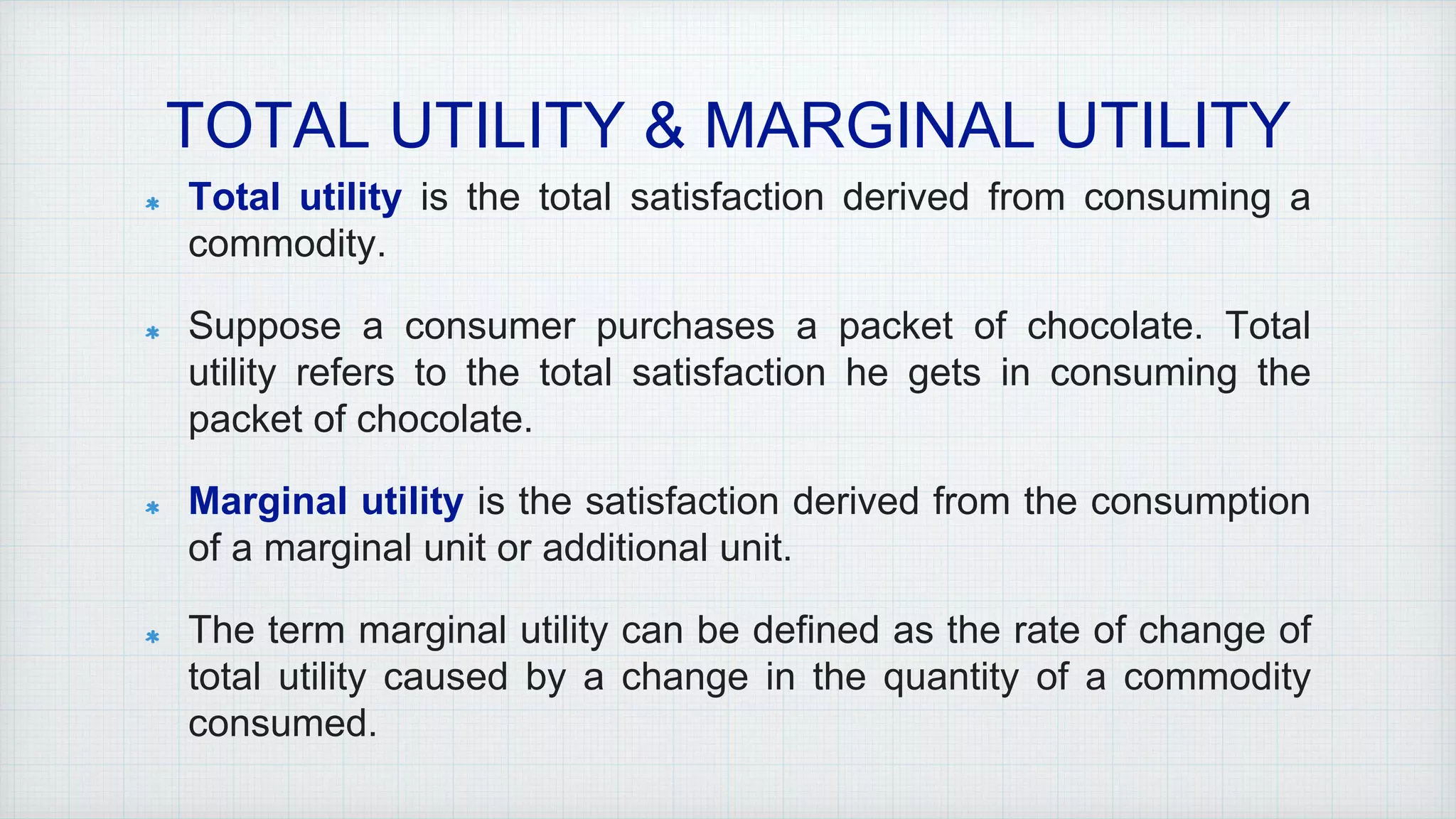 TOTAL UTILITY & MARGINAL UTILITY

* Total utility is the total satisfaction derived from consuming a commodity.

* Suppose a consumer purchases a packet of chocolate. Total utility refers to the total satisfaction he gets in consuming the packet of chocolate.

* Marginal utility is the satisfaction derived from the consumption of a marginal unit or additional unit.

* The term marginal utility can be defined as the rate of change of total utility caused by a change in the quantity of a commodity consumed.